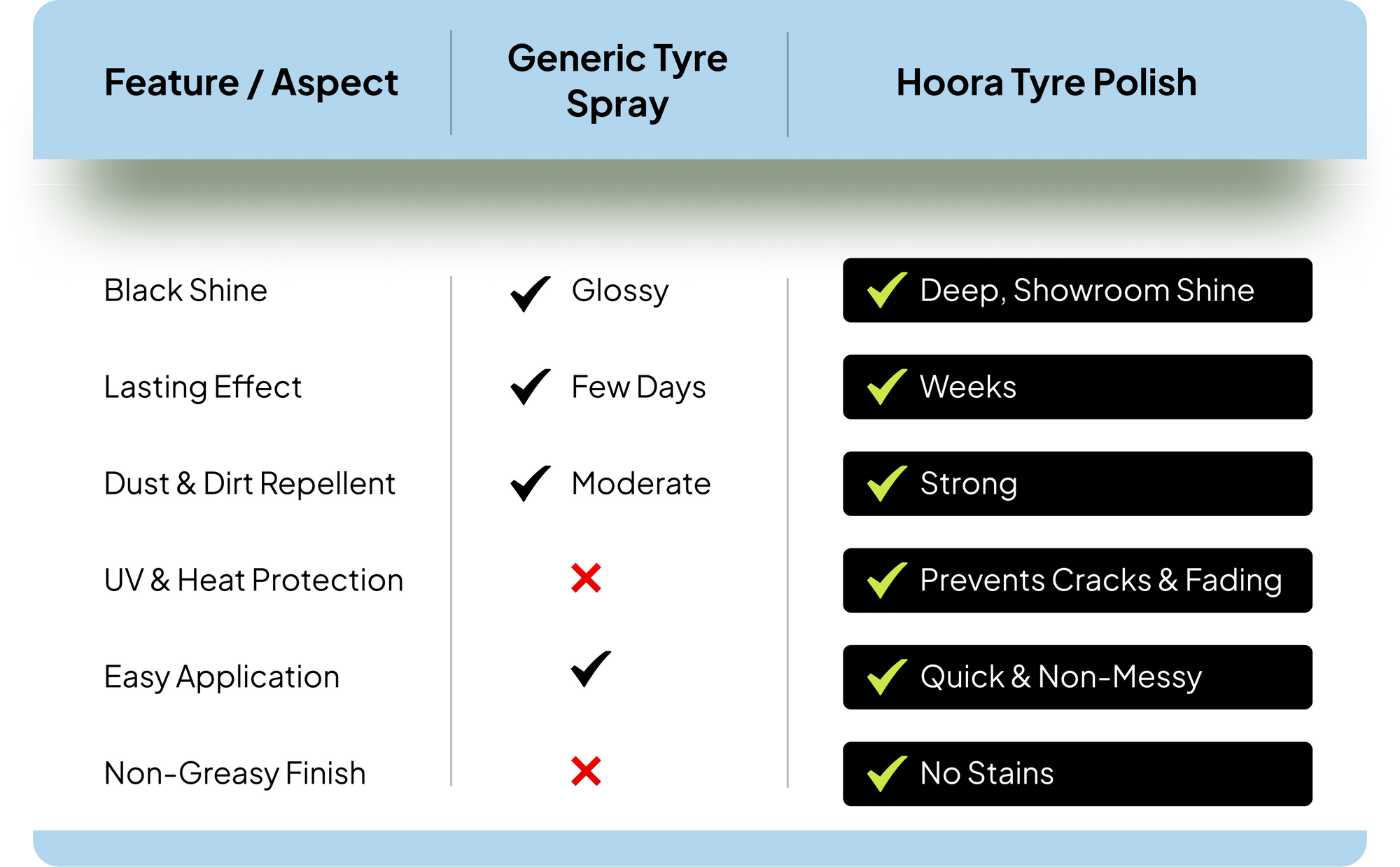 | Feature / Aspect | Generic Tyre Spray | Hoora Tyre Polish |
|---|---|---|
| Black Shine | ✓ Glossy | ✓ Deep, Showroom Shine |
| Lasting Effect | ✓ Few Days | ✓ Weeks |
| Dust & Dirt Repellent | ✓ Moderate | ✓ Strong |
| UV & Heat Protection | ✗ | ✓ Prevents Cracks & Fading |
| Easy Application | ✓ | ✓ Quick & Non-Messy |
| Non-Greasy Finish | ✗ | ✓ No Stains |